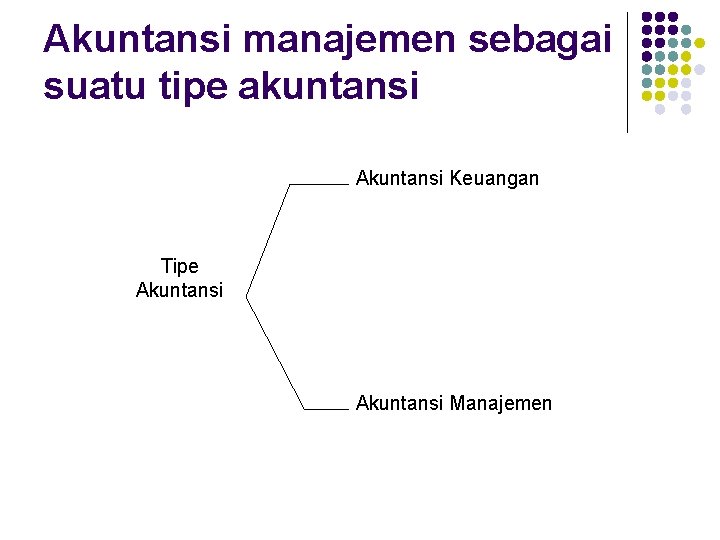 Akuntansi manajemen sebagai suatu tipe akuntansi

Tipe Akuntansi

Akuntansi Keuangan

Akuntansi Manajemen